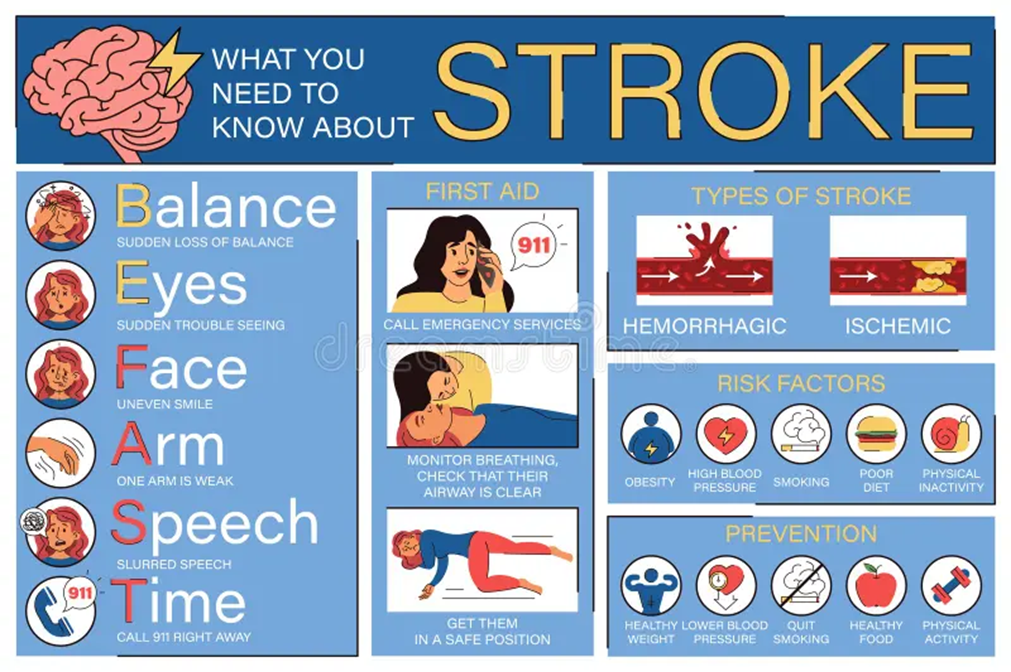 WHAT YOU NEED TO KNOW ABOUT STROKE

Balance
SUDDEN LOSS OF BALANCE

Eyes
SUDDEN TROUBLE SEEING

Face
UNEVEN SMILE

Arm
ONE ARM IS WEAK

Speech
SLURRED SPEECH

911
Time
CALL 911 RIGHT AWAY

FIRST AID

911
CALL EMERGENCY SERVICES

MONITOR BREATHING, CHECK THAT THEIR AIRWAY IS CLEAR

GET THEM IN A SAFE POSITION

TYPES OF STROKE

HEMORRHAGIC
ISCHEMIC

RISK FACTORS

OBESITY
HIGH BLOOD PRESSURE
SMOKING
POOR DIET
PHYSICAL INACTIVITY

PREVENTION

HEALTHY WEIGHT
LOWER BLOOD PRESSURE
QUIT SMOKING
HEALTHY FOOD
PHYSICAL ACTIVITY

dreamstime